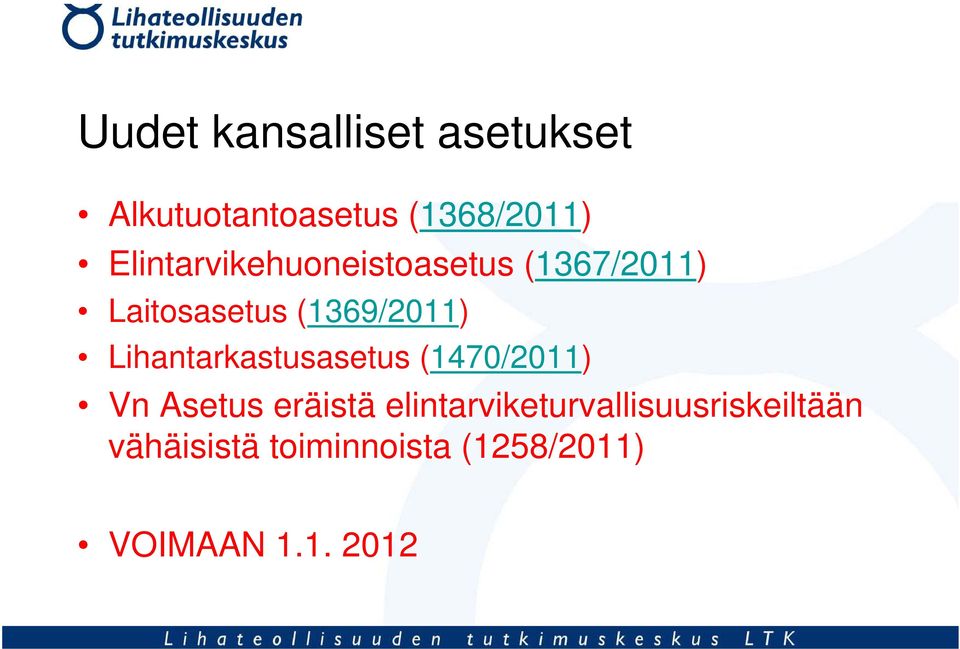 Lihateollisuuden tutkimuskeskus

Uudet kansalliset asetukset

• Alkutuotantoasetus (1368/2011)
• Elintarvikehuoneistoasetus (1367/2011)
• Laitosasetus (1369/2011)
• Lihantarkastusasetus (1470/2011)
• Vn Asetus eräistä elintarviketurvallisuusriskeiltään vähäisistä toiminnoista (1258/2011)

• VOIMAAN 1.1. 2012

Lihateollisuuden tutkimuskeskus LTK